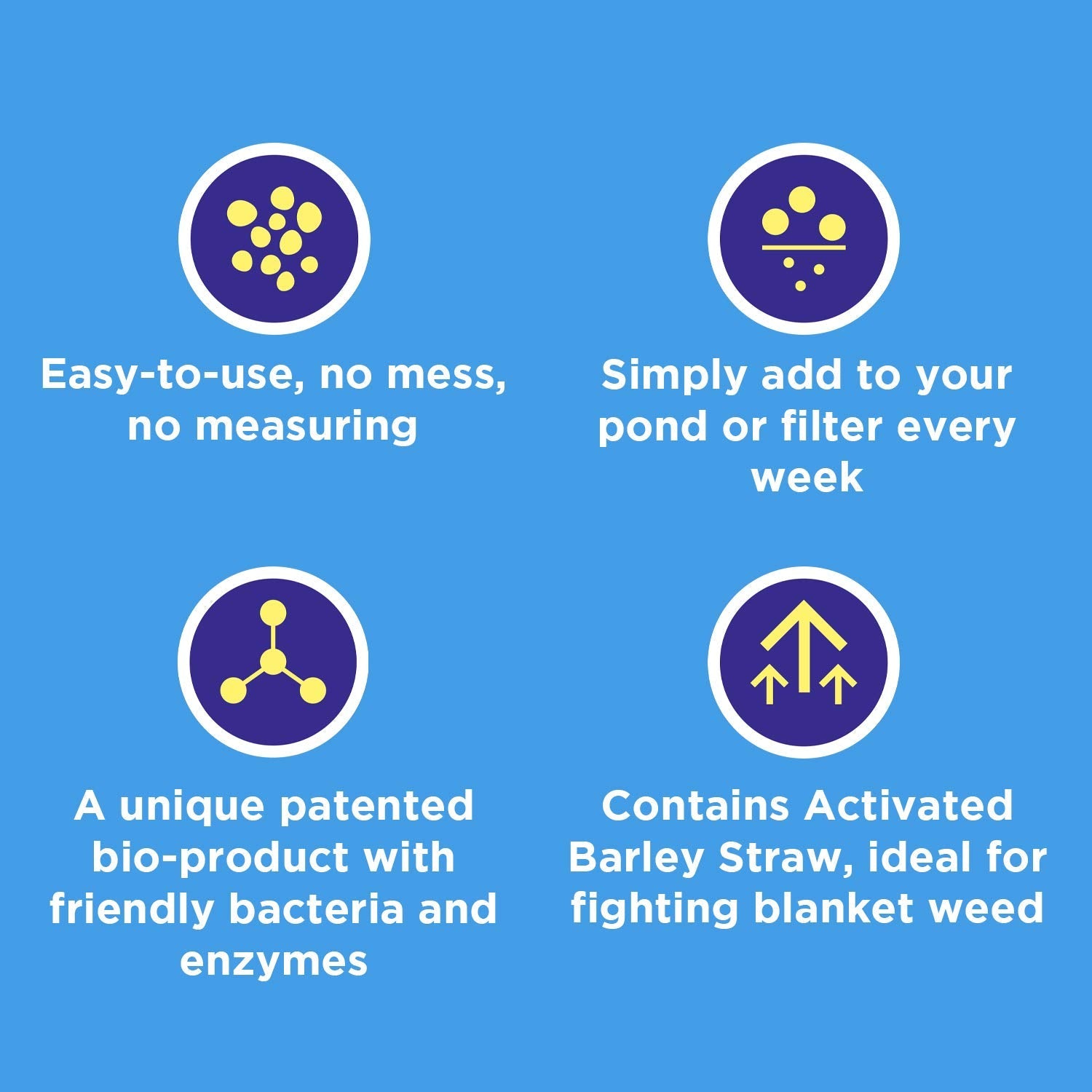 Easy-to-use, no mess, no measuring

Simply add to your pond or filter every week

A unique patented bio-product with friendly bacteria and enzymes

Contains Activated Barley Straw, ideal for fighting blanket weed